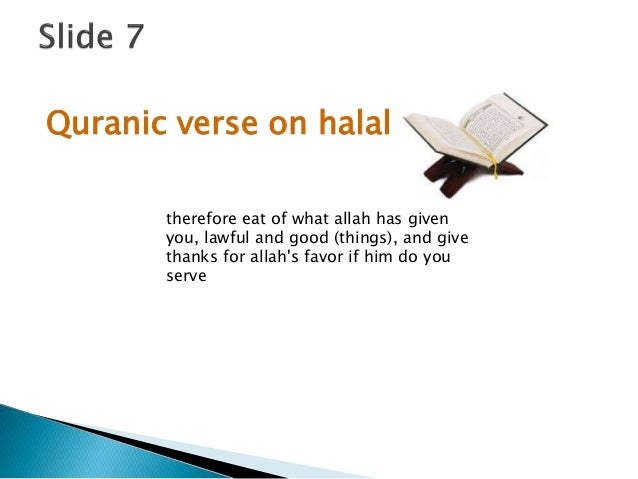 Slide 7

Quranic verse on halal

therefore eat of what allah has given you, lawful and good (things), and give thanks for allah's favor if him do you serve